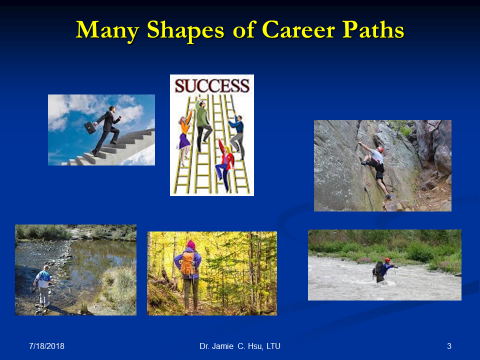 Many Shapes of Career Paths

SUCCESS

7/18/2018

Dr. Jamie C. Hsu, LTU

3